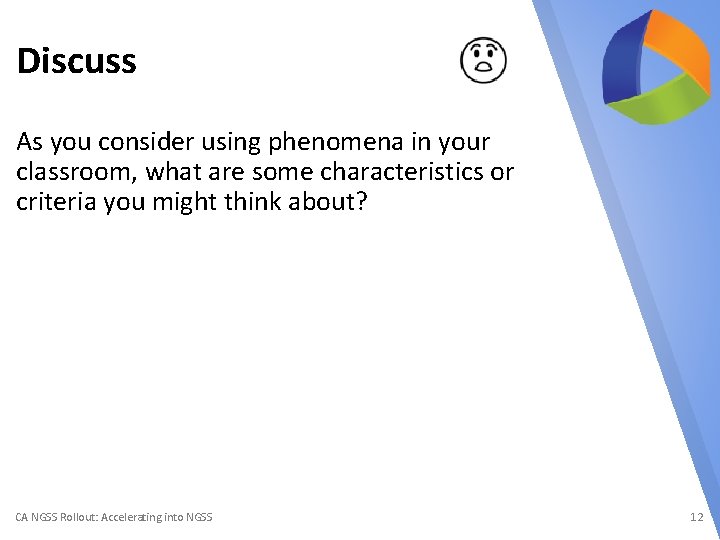 Discuss

As you consider using phenomena in your classroom, what are some characteristics or criteria you might think about?

CA NGSS Rollout: Accelerating into NGSS

12